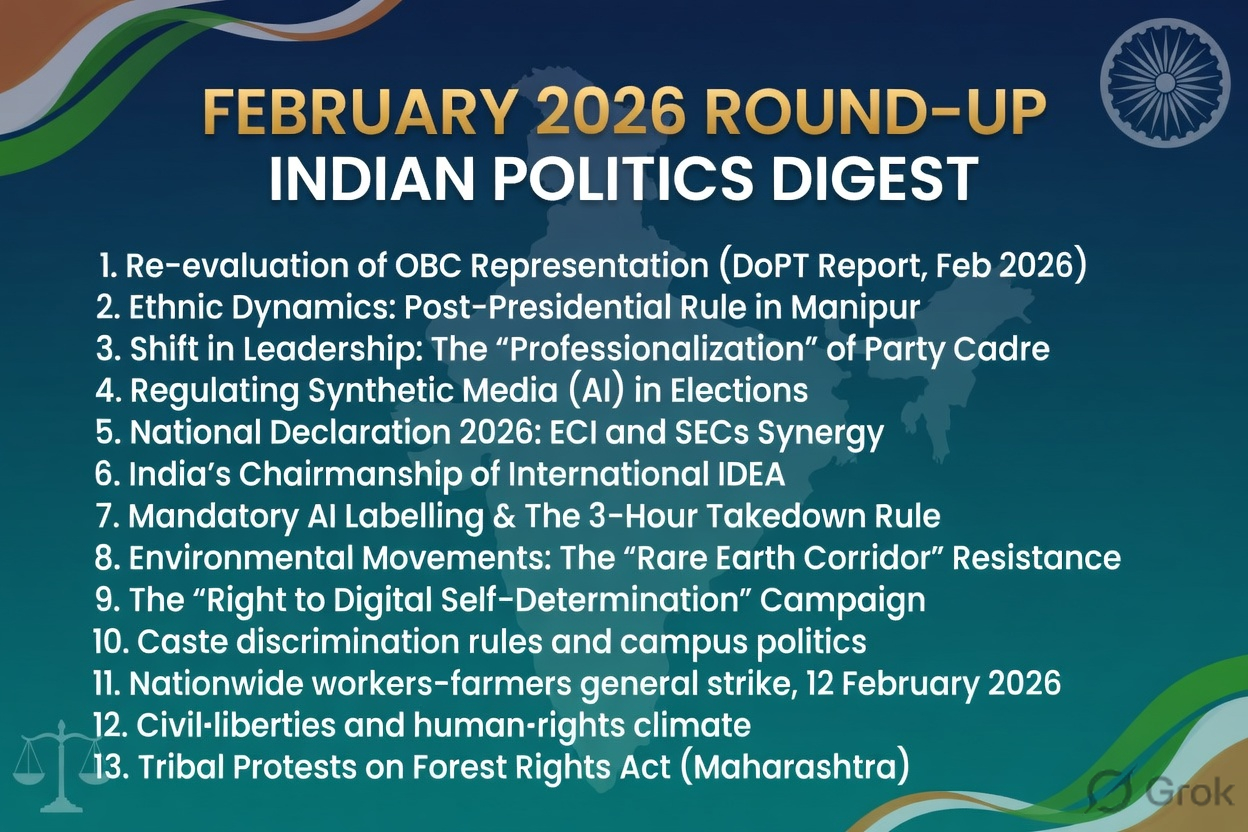 FEBRUARY 2026 ROUND-UP
INDIAN POLITICS DIGEST

1. Re-evaluation of OBC Representation (DoPT Report, Feb 2026)
2. Ethnic Dynamics: Post-Presidential Rule in Manipur
3. Shift in Leadership: The “Professionalization” of Party Cadre
4. Regulating Synthetic Media (AI) in Elections
5. National Declaration 2026: ECI and SECs Synergy
6. India’s Chairmanship of International IDEA
7. Mandatory AI Labelling & The 3-Hour Takedown Rule
8. Environmental Movements: The “Rare Earth Corridor” Resistance
9. The “Right to Digital Self-Determination” Campaign
10. Caste discrimination rules and campus politics
11. Nationwide workers-farmers general strike, 12 February 2026
12. Civil-liberties and human-rights climate
13. Tribal Protests on Forest Rights Act (Maharashtra)

Grok